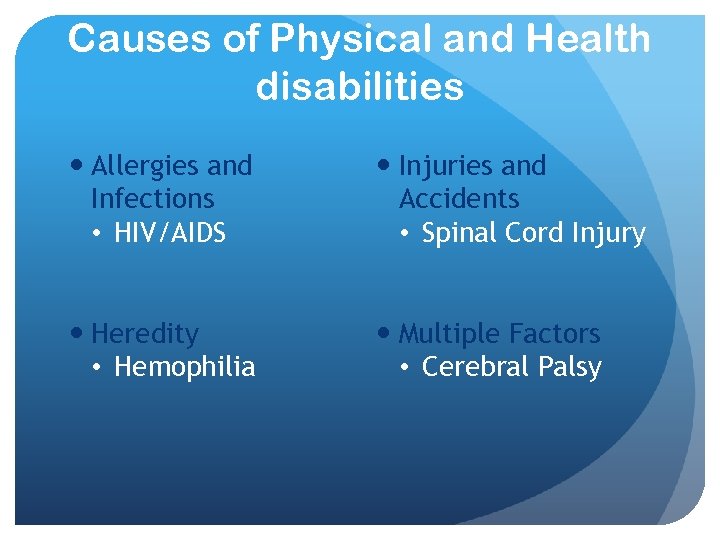 Causes of Physical and Health disabilities

• Allergies and Infections
• HIV/AIDS

• Heredity
• Hemophilia

• Injuries and Accidents
• Spinal Cord Injury

• Multiple Factors
• Cerebral Palsy